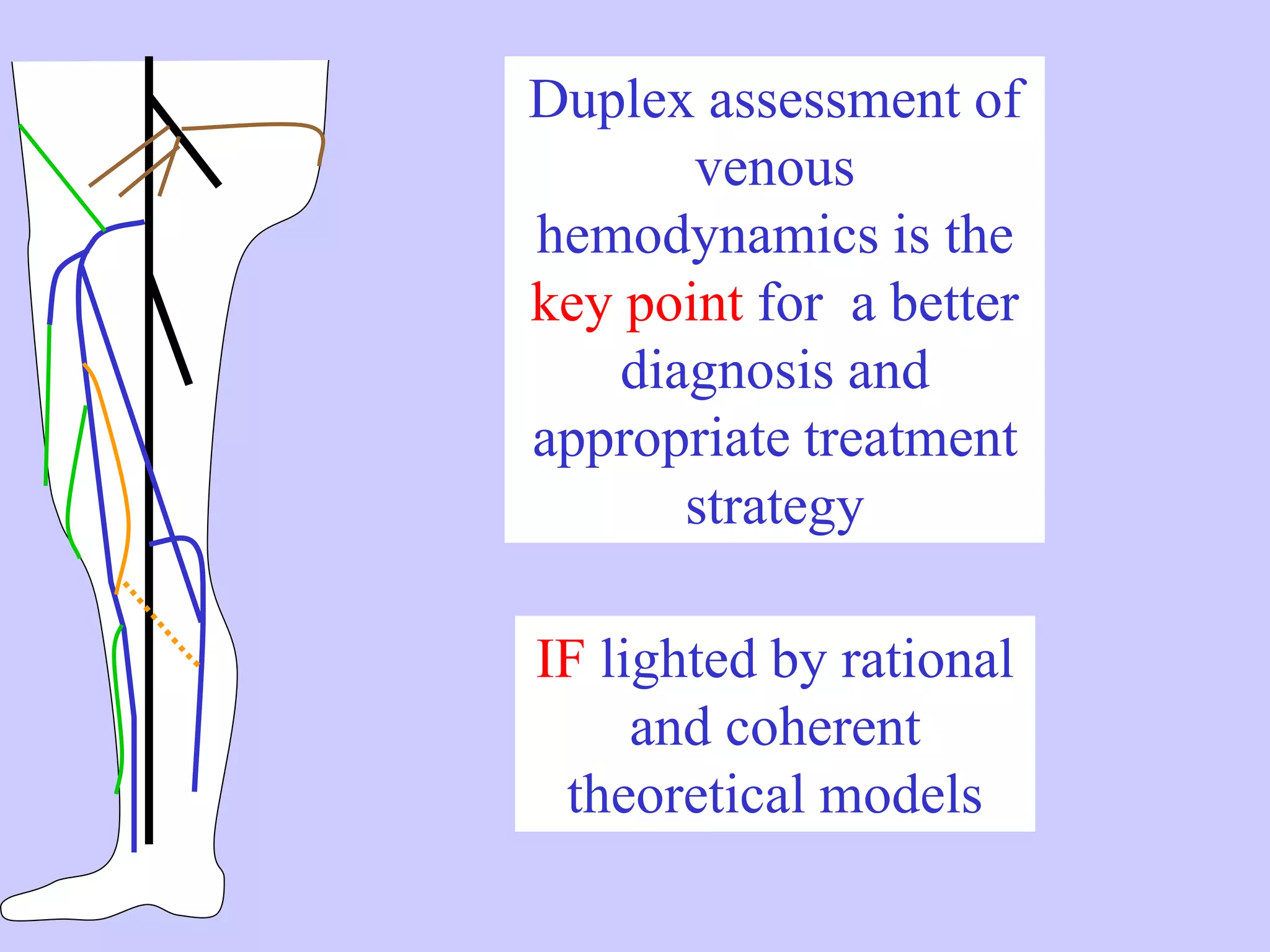 Duplex assessment of venous hemodynamics is the key point for a better diagnosis and appropriate treatment strategy

IF lighted by rational and coherent theoretical models